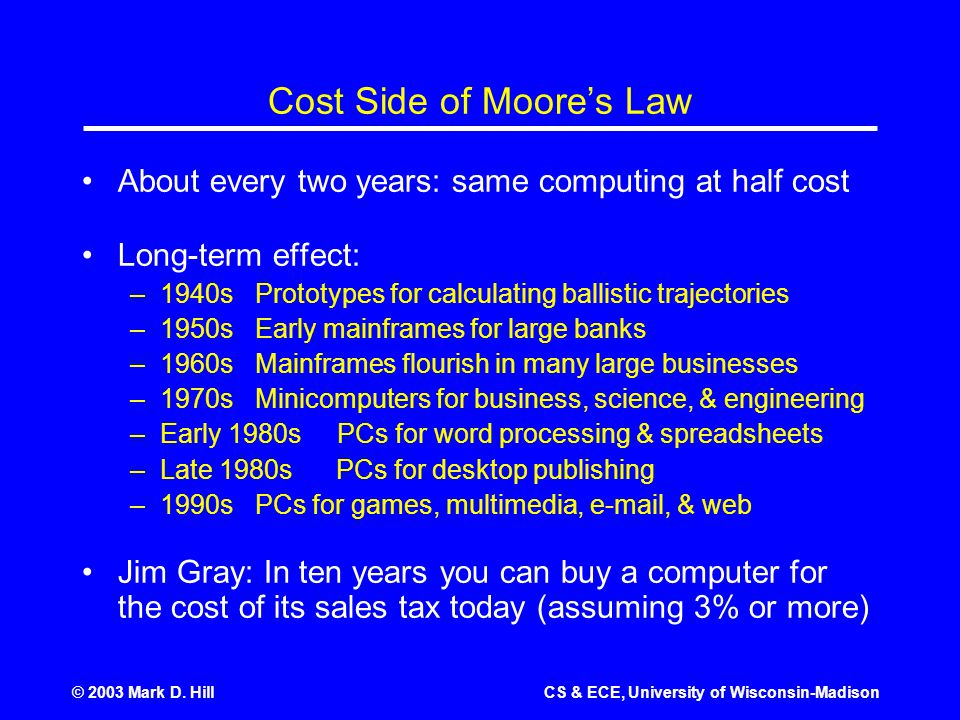 Cost Side of Moore's Law

• About every two years: same computing at half cost

• Long-term effect:
– 1940s Prototypes for calculating ballistic trajectories
– 1950s Early mainframes for large banks
– 1960s Mainframes flourish in many large businesses
– 1970s Minicomputers for business, science, & engineering
– Early 1980s PCs for word processing & spreadsheets
– Late 1980s PCs for desktop publishing
– 1990s PCs for games, multimedia, e-mail, & web

• Jim Gray: In ten years you can buy a computer for the cost of its sales tax today (assuming 3% or more)

© 2003 Mark D. Hill

CS & ECE, University of Wisconsin-Madison